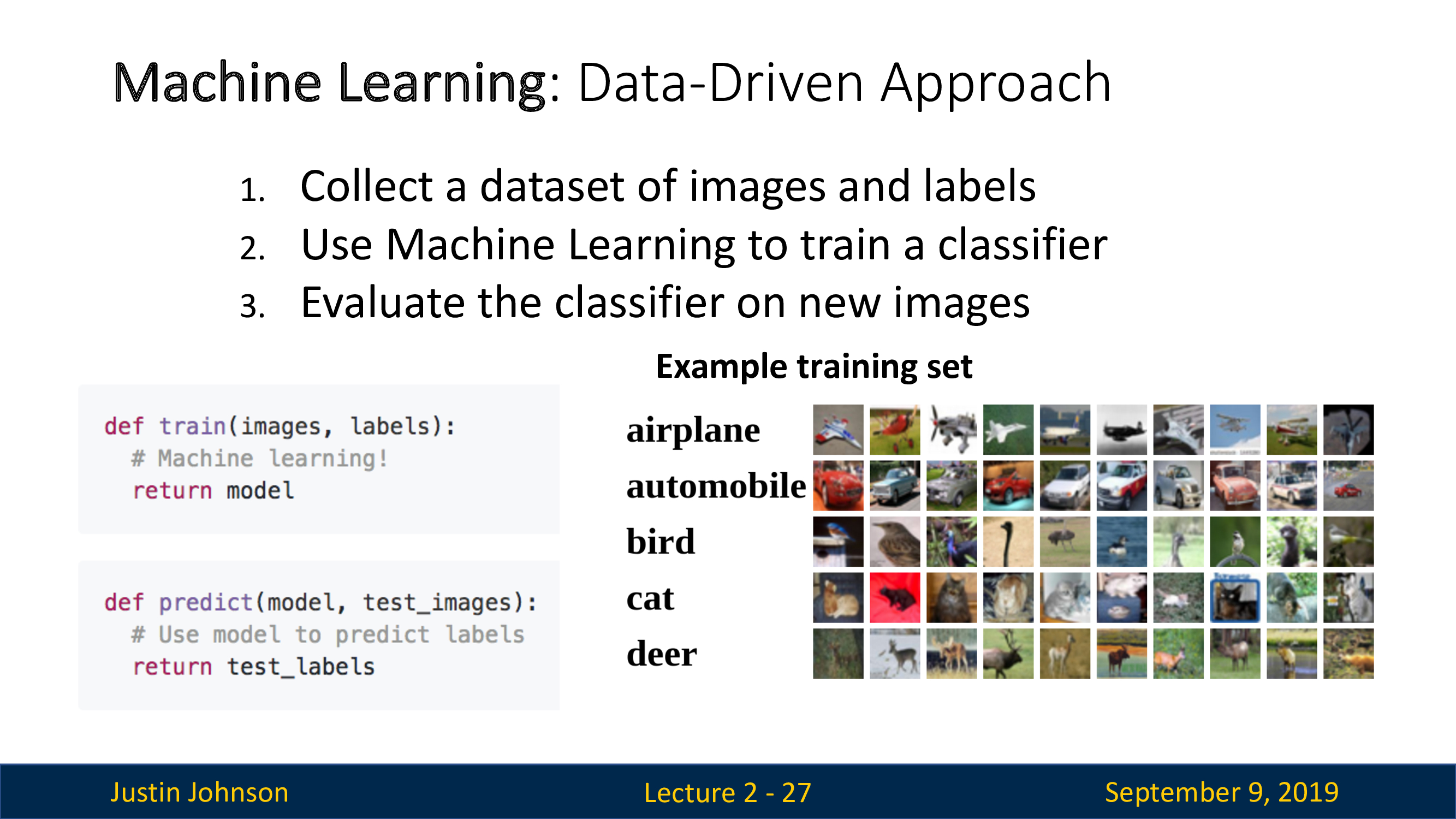 Machine Learning: Data-Driven Approach

1. Collect a dataset of images and labels
2. Use Machine Learning to train a classifier
3. Evaluate the classifier on new images

def train(images, labels):
  # Machine learning!
  return model

def predict(model, test_images):
  # Use model to predict labels
  return test_labels

Example training set

airplane

automobile

bird

cat

deer

Justin Johnson

Lecture 2 - 27

September 9, 2019